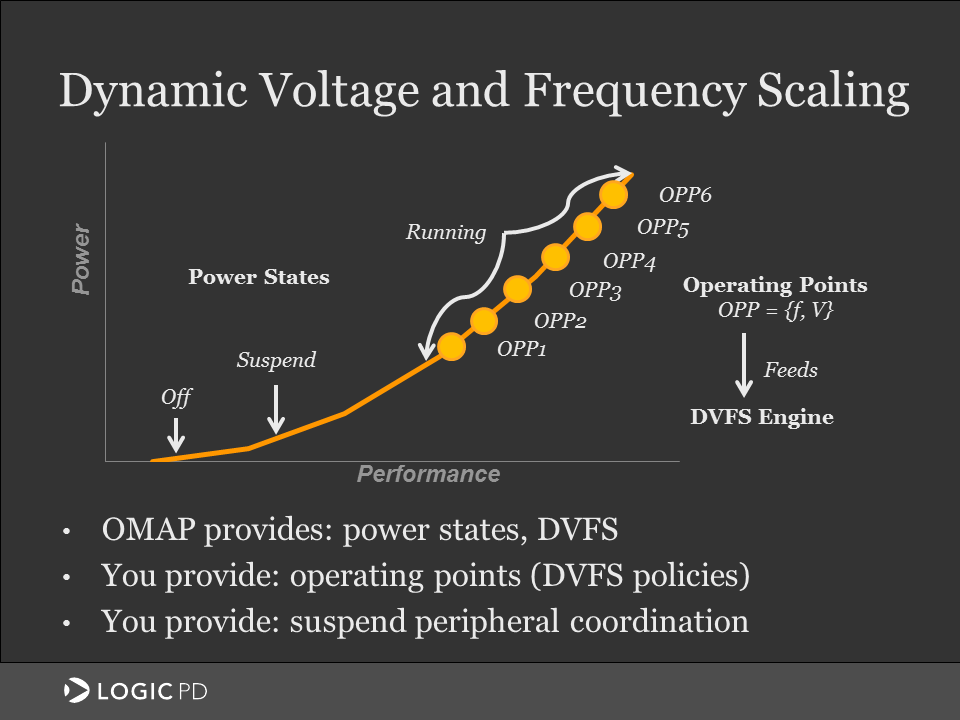 Dynamic Voltage and Frequency Scaling

Power

Power States

Running

OPP6

OPP5

OPP4

OPP3

OPP2

OPP1

Suspend

Off

Performance

Operating Points
OPP = {f, V}

Feeds

DVFS Engine

• OMAP provides: power states, DVFS
• You provide: operating points (DVFS policies)
• You provide: suspend peripheral coordination

LOGIC PD